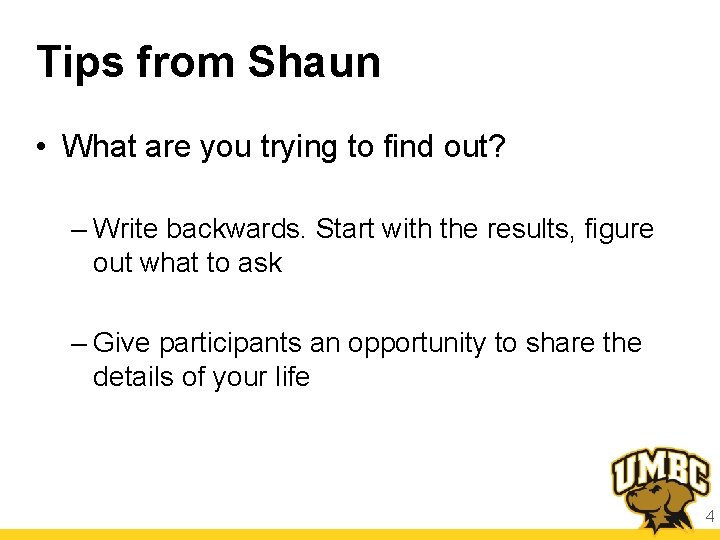 Tips from Shaun

• What are you trying to find out?

– Write backwards. Start with the results, figure out what to ask

– Give participants an opportunity to share the details of your life

UMBC

4